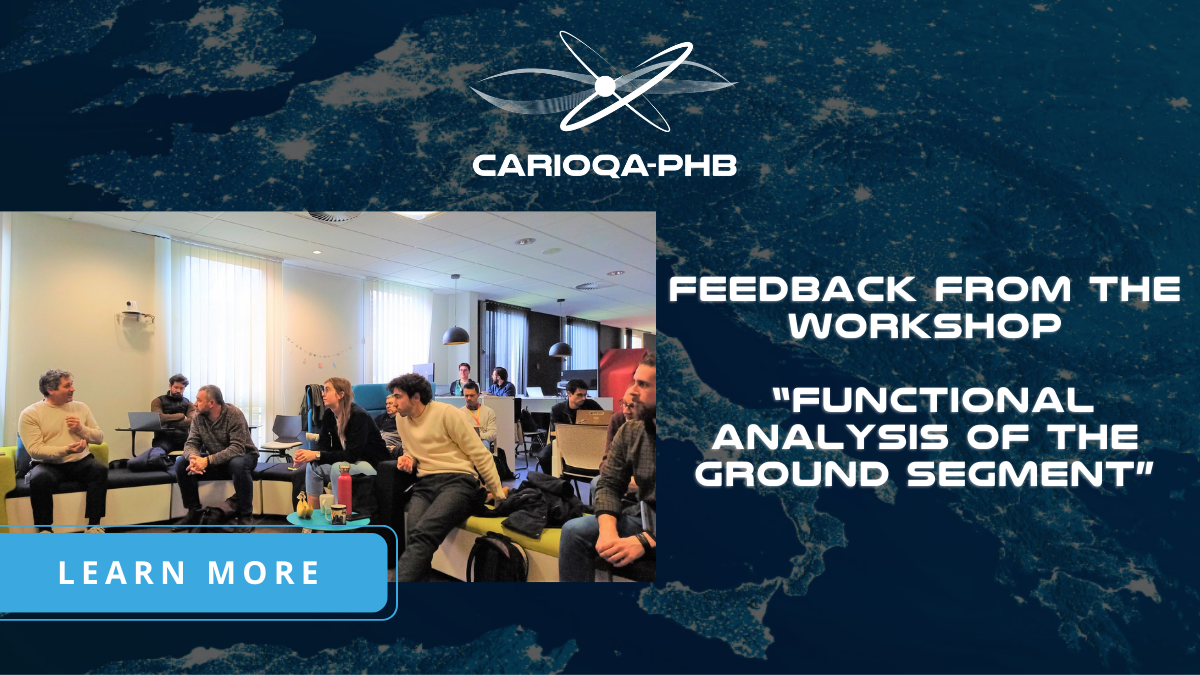 CARIOQA-PHB

FEEDBACK FROM THE WORKSHOP

"FUNCTIONAL ANALYSIS OF THE GROUND SEGMENT"

LEARN MORE